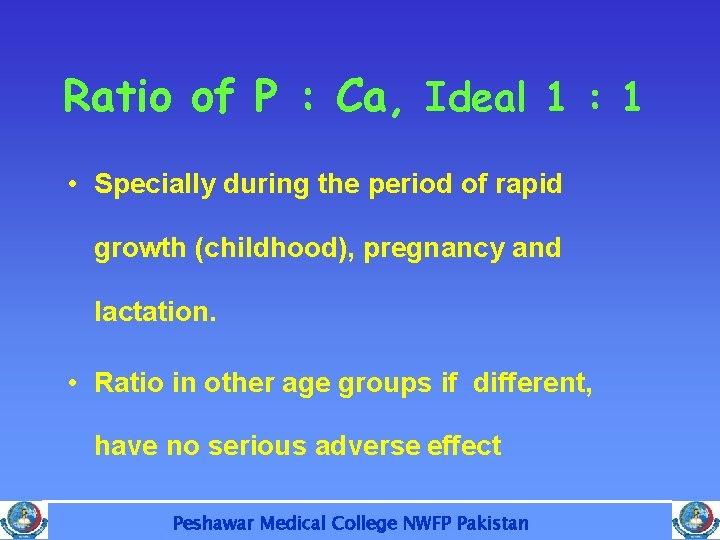 Ratio of P : Ca, Ideal 1 : 1

• Specially during the period of rapid growth (childhood), pregnancy and lactation.

• Ratio in other age groups if different, have no serious adverse effect

Peshawar Medical College NWFP Pakistan